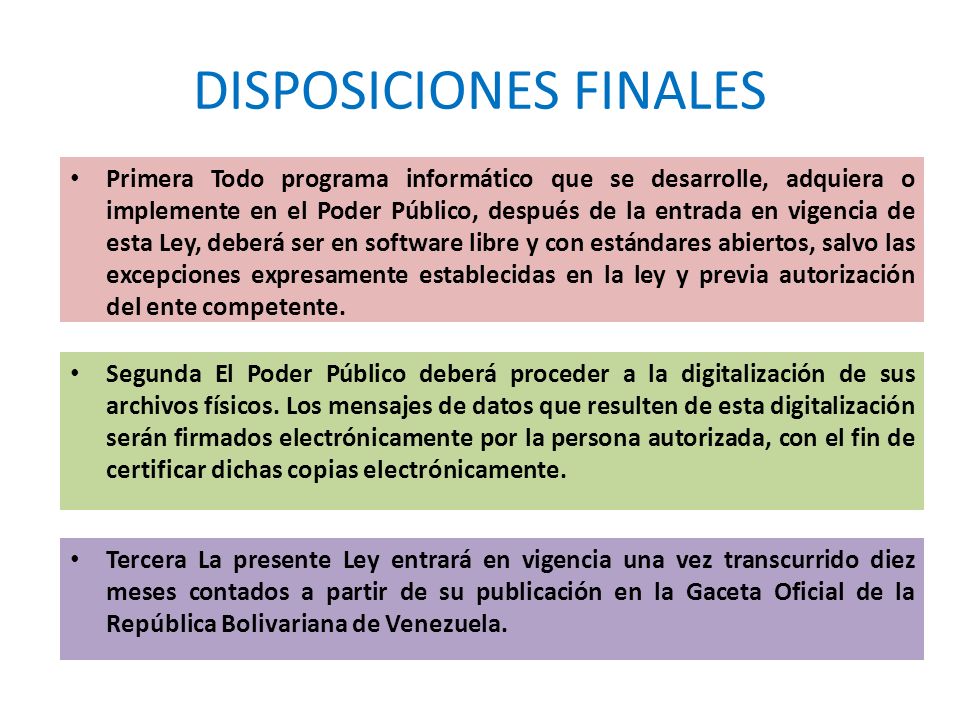 DISPOSICIONES FINALES

• Primera Todo programa informático que se desarrolle, adquiera o implemente en el Poder Público, después de la entrada en vigencia de esta Ley, deberá ser en software libre y con estándares abiertos, salvo las excepciones expresamente establecidas en la ley y previa autorización del ente competente.

• Segunda El Poder Público deberá proceder a la digitalización de sus archivos físicos. Los mensajes de datos que resulten de esta digitalización serán firmados electrónicamente por la persona autorizada, con el fin de certificar dichas copias electrónicamente.

• Tercera La presente Ley entrará en vigencia una vez transcurrido diez meses contados a partir de su publicación en la Gaceta Oficial de la República Bolivariana de Venezuela.